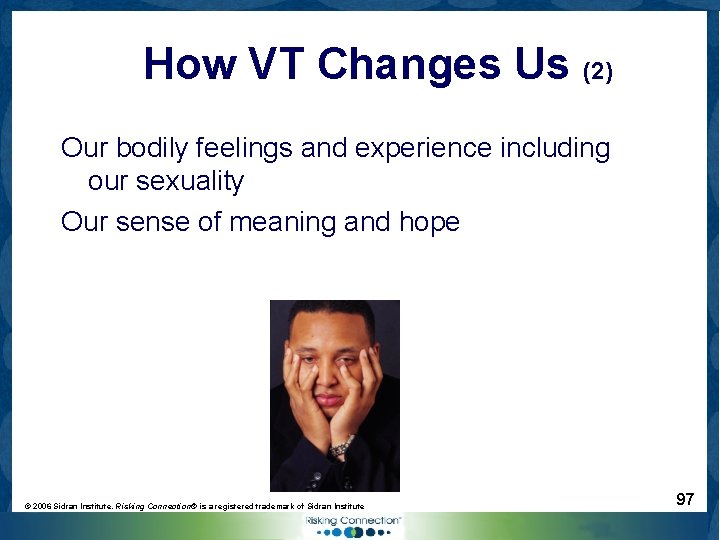 How VT Changes Us (2)

Our bodily feelings and experience including our sexuality

Our sense of meaning and hope

© 2006 Sidran Institute. Risking Connection® is a registered trademark of Sidran Institute

97

Risking Connection™